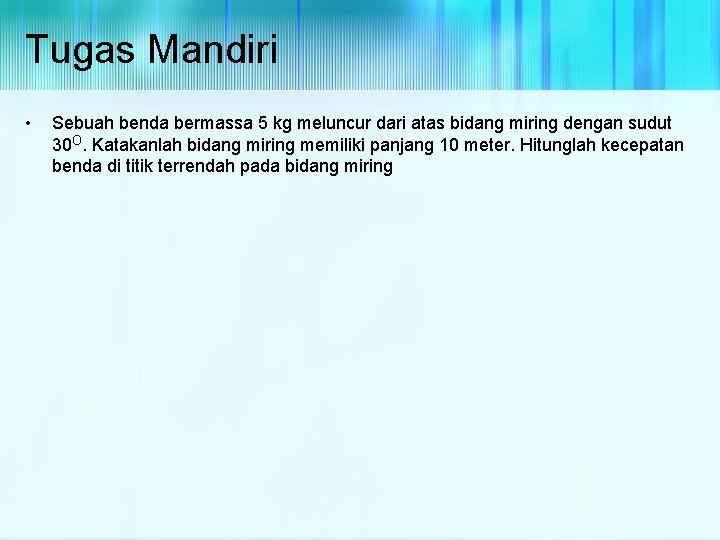 Tugas Mandiri

• Sebuah benda bermassa 5 kg meluncur dari atas bidang miring dengan sudut $30^O$. Katakanlah bidang miring memiliki panjang 10 meter. Hitunglah kecepatan benda di titik terrendah pada bidang miring